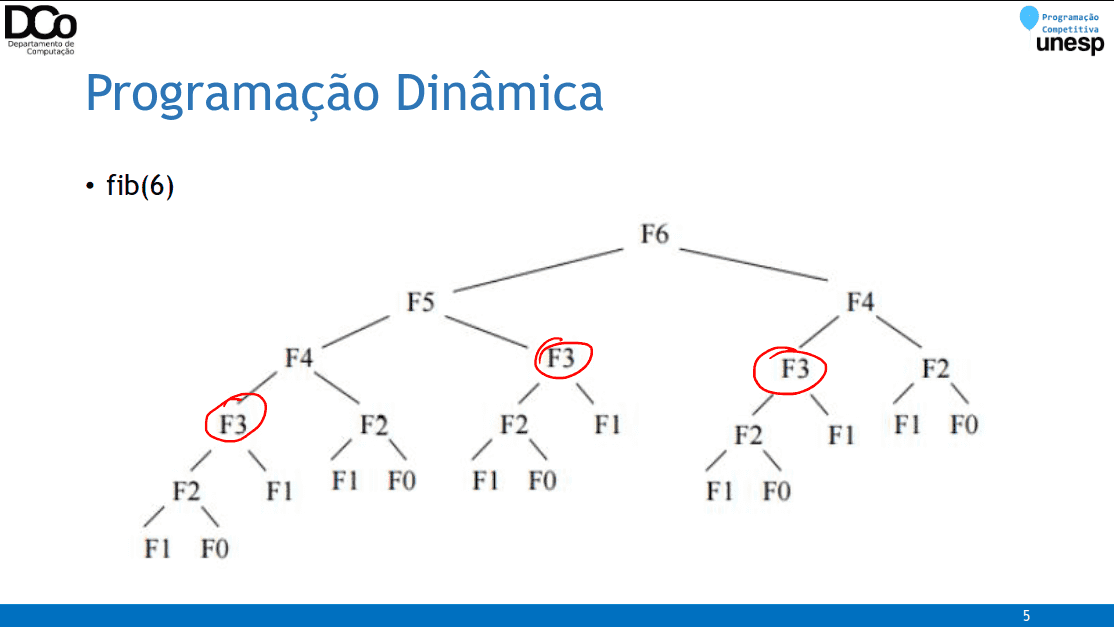 DCo
Departamento de Computação

Programação Competitiva
unesp

Programação Dinâmica

• fib(6)

F6

F5

F4

F4

F3

F3

F2

F3

F2

F2

F1

F2

F1

F1

F0

F2

F1

F1

F0

F1

F0

F1

F0

F1

F0

5